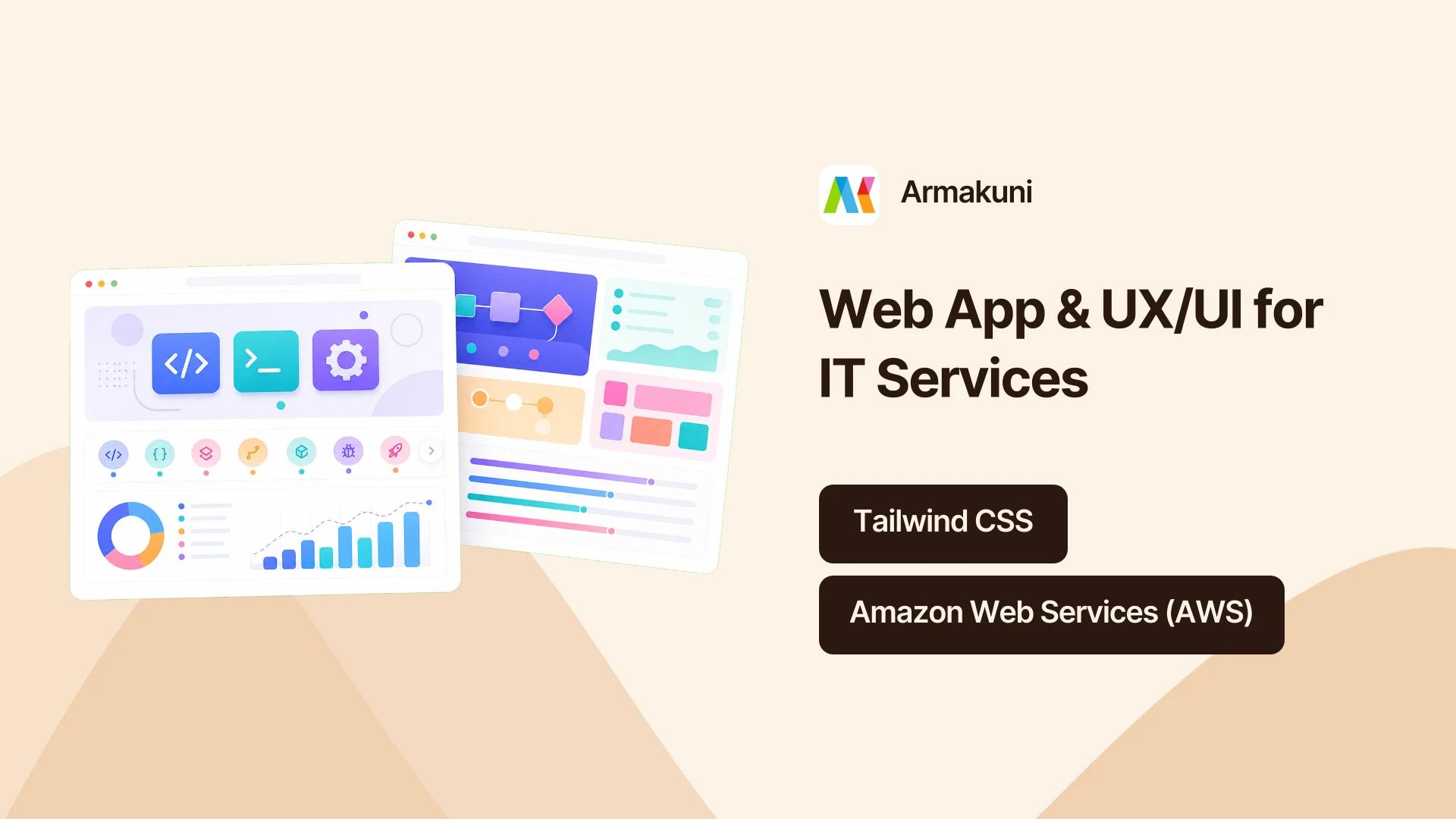 Armakuni

Web App & UX/UI for IT Services

Tailwind CSS

Amazon Web Services (AWS)